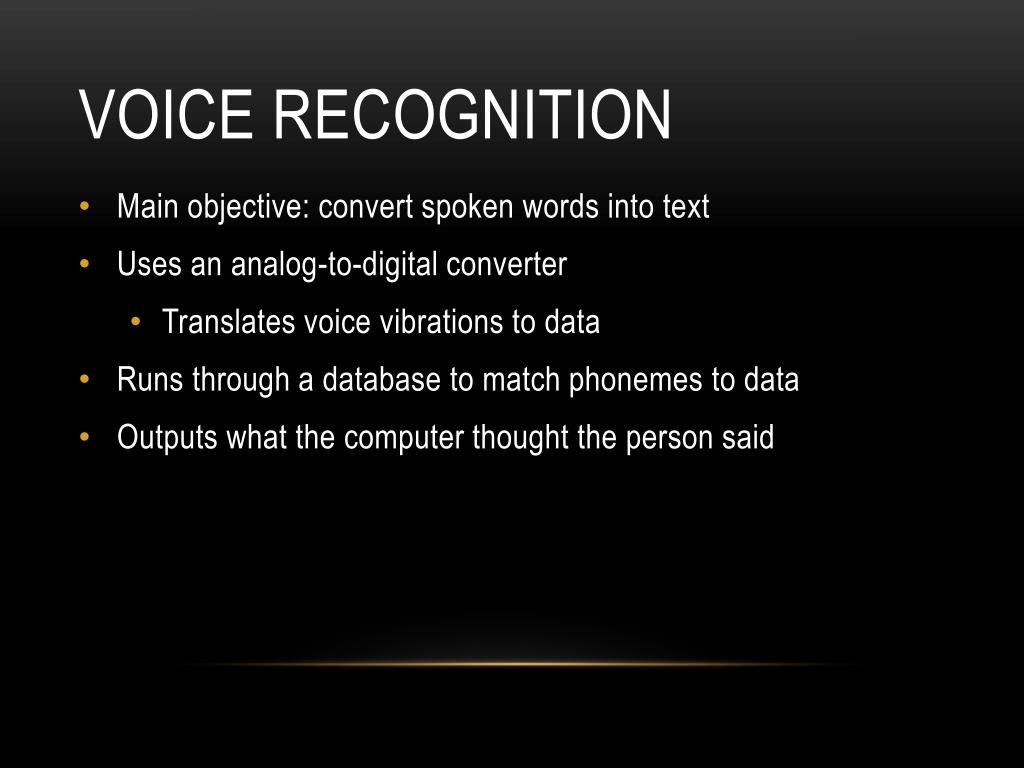 VOICE RECOGNITION

• Main objective: convert spoken words into text
• Uses an analog-to-digital converter
  • Translates voice vibrations to data
• Runs through a database to match phonemes to data
• Outputs what the computer thought the person said